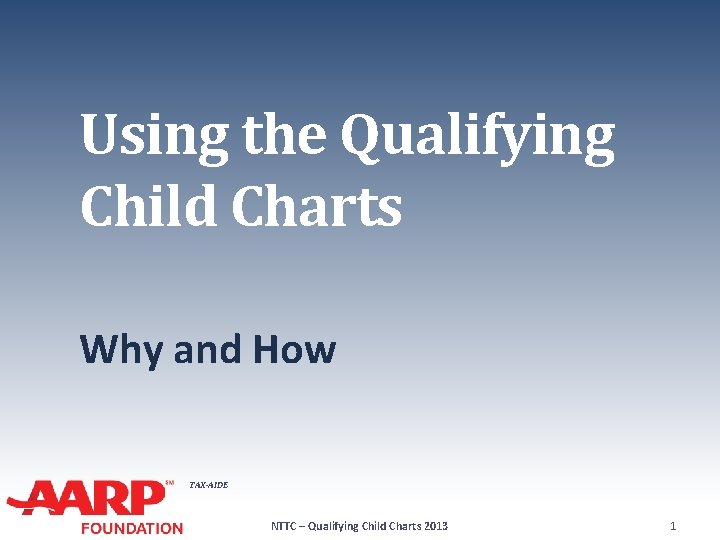 Using the Qualifying Child Charts

Why and How

AARP℠ FOUNDATION TAX-AIDE

NTTC – Qualifying Child Charts 2013

1